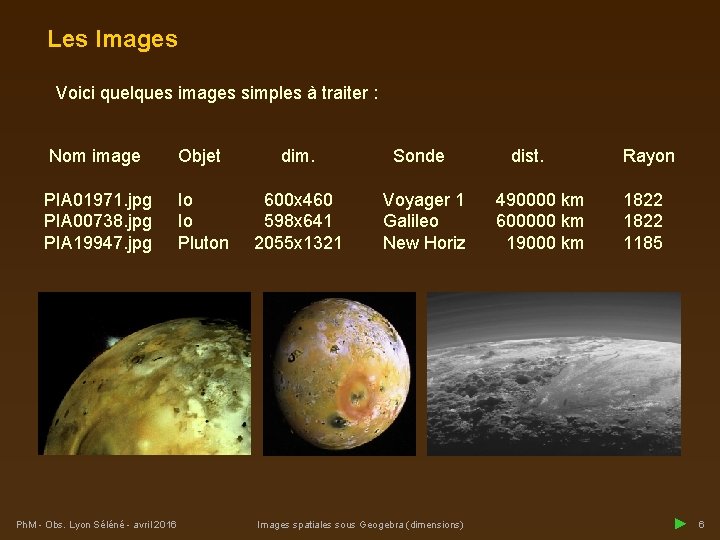 Les Images

Voici quelques images simples à traiter :

| Nom image | Objet | dim. | Sonde | dist. | Rayon |
|---|---|---|---|---|---|
| PIA01971.jpg | Io | 600x460 | Voyager 1 | 490000 km | 1822 |
| PIA00738.jpg | Io | 598x641 | Galileo | 600000 km | 1822 |
| PIA19947.jpg | Pluton | 2055x1321 | New Horiz | 19000 km | 1185 |

PhM - Obs. Lyon Séléné - avril 2016

Images spatiales sous Geogebra (dimensions)

6